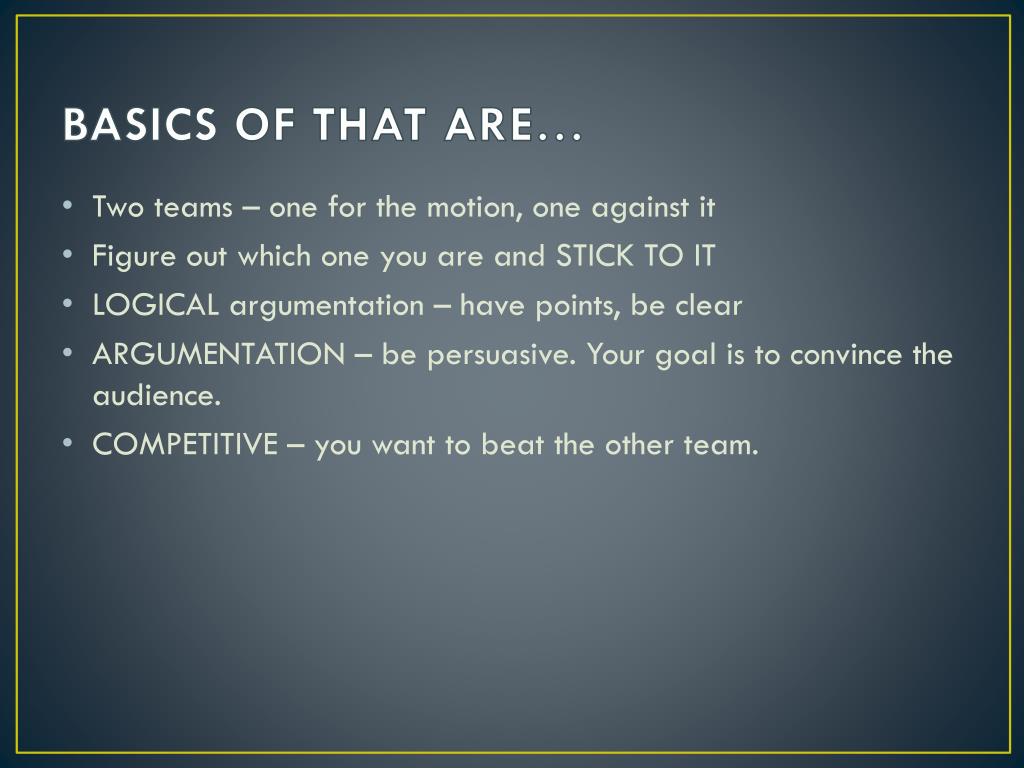 BASICS OF THAT ARE…

• Two teams – one for the motion, one against it
• Figure out which one you are and STICK TO IT
• LOGICAL argumentation – have points, be clear
• ARGUMENTATION – be persuasive. Your goal is to convince the audience.
• COMPETITIVE – you want to beat the other team.